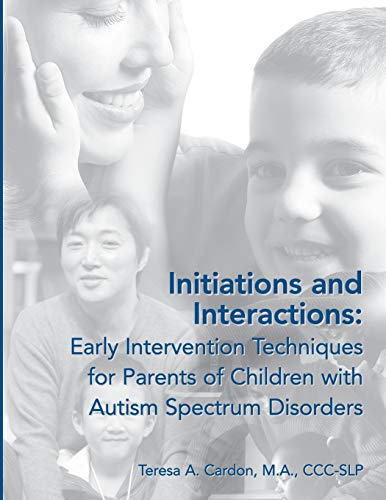 Initiations and Interactions:
Early Intervention Techniques for Parents of Children with Autism Spectrum Disorders

Teresa A. Cardon, M.A., CCC-SLP